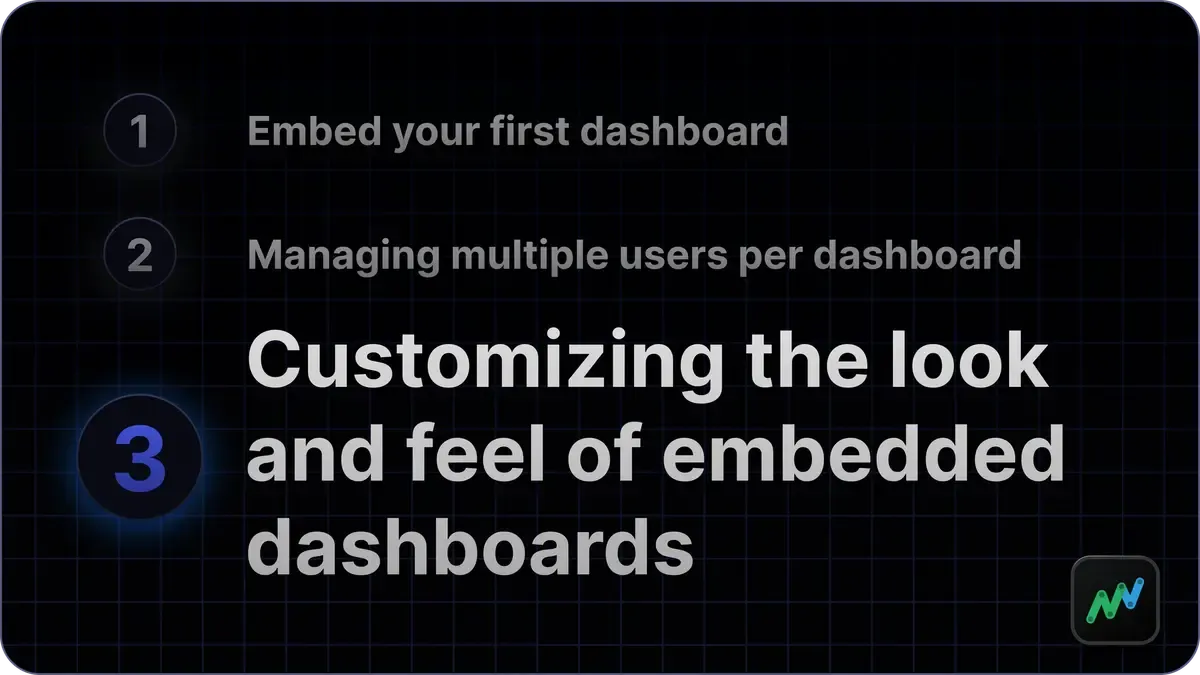 1 Embed your first dashboard

2 Managing multiple users per dashboard

3 Customizing the look and feel of embedded dashboards